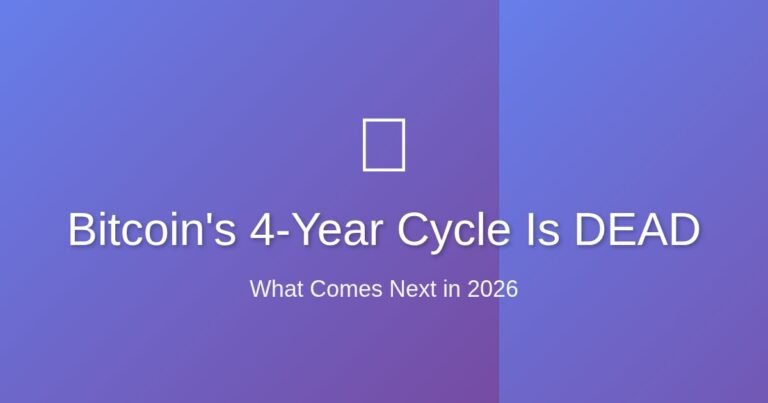 Bitcoin's 4-Year Cycle Is DEAD

What Comes Next in 2026